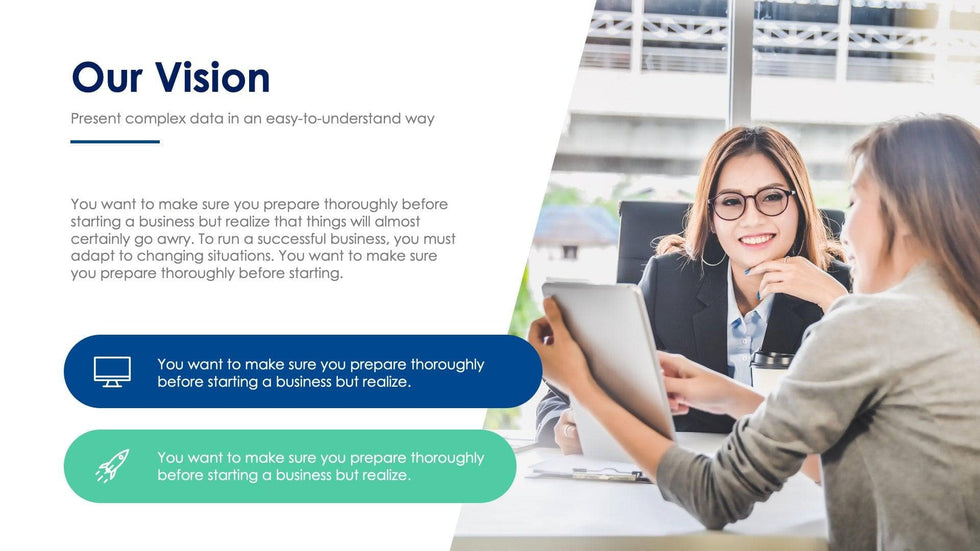 Our Vision

Present complex data in an easy-to-understand way

You want to make sure you prepare thoroughly before starting a business but realize that things will almost certainly go awry. To run a successful business, you must adapt to changing situations. You want to make sure you prepare thoroughly before starting.

You want to make sure you prepare thoroughly before starting a business but realize.

You want to make sure you prepare thoroughly before starting a business but realize.